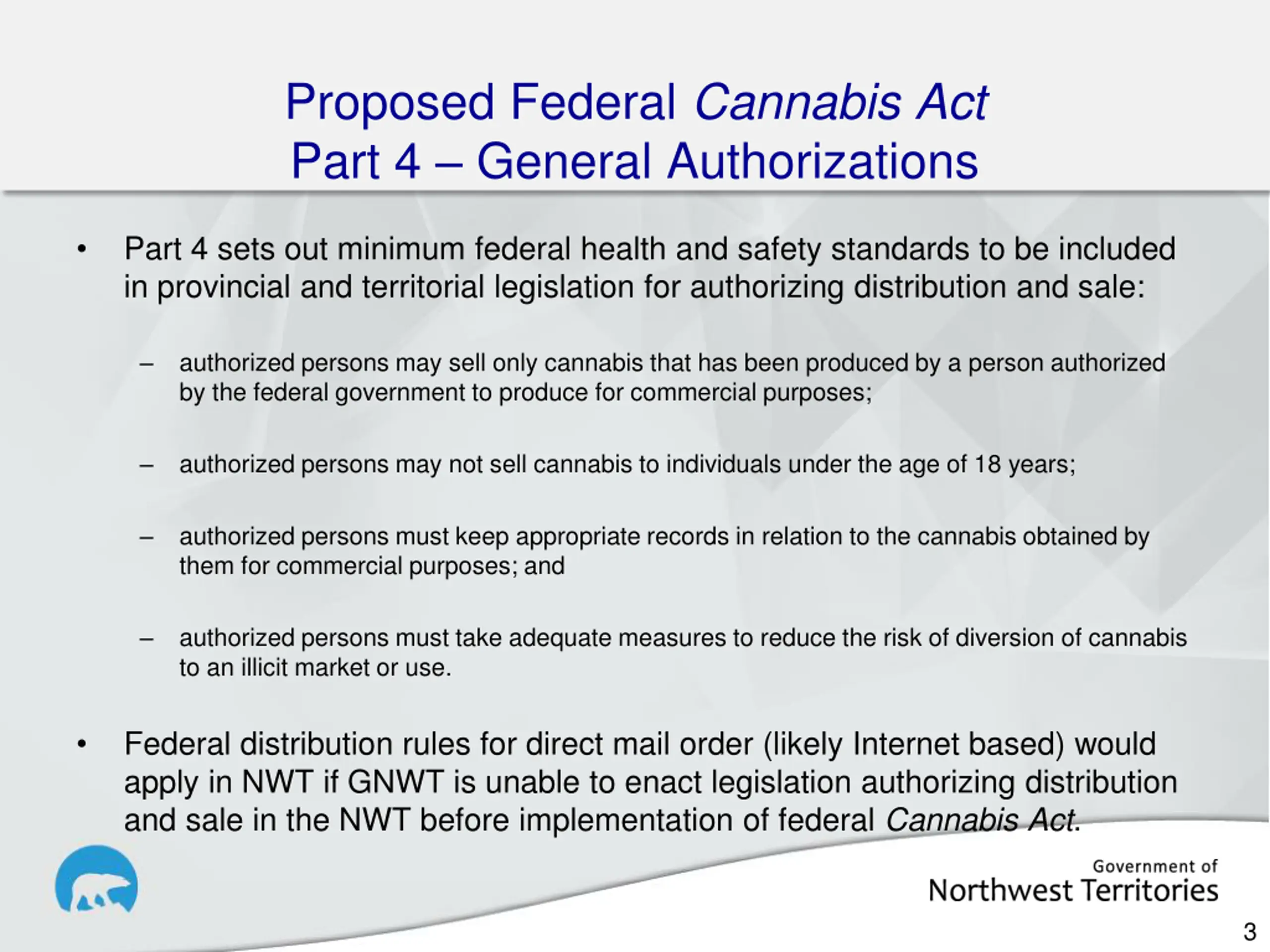 Proposed Federal Cannabis Act
Part 4 – General Authorizations

• Part 4 sets out minimum federal health and safety standards to be included in provincial and territorial legislation for authorizing distribution and sale:

– authorized persons may sell only cannabis that has been produced by a person authorized by the federal government to produce for commercial purposes;

– authorized persons may not sell cannabis to individuals under the age of 18 years;

– authorized persons must keep appropriate records in relation to the cannabis obtained by them for commercial purposes; and

– authorized persons must take adequate measures to reduce the risk of diversion of cannabis to an illicit market or use.

• Federal distribution rules for direct mail order (likely Internet based) would apply in NWT if GNWT is unable to enact legislation authorizing distribution and sale in the NWT before implementation of federal Cannabis Act.

Government of
Northwest Territories

3